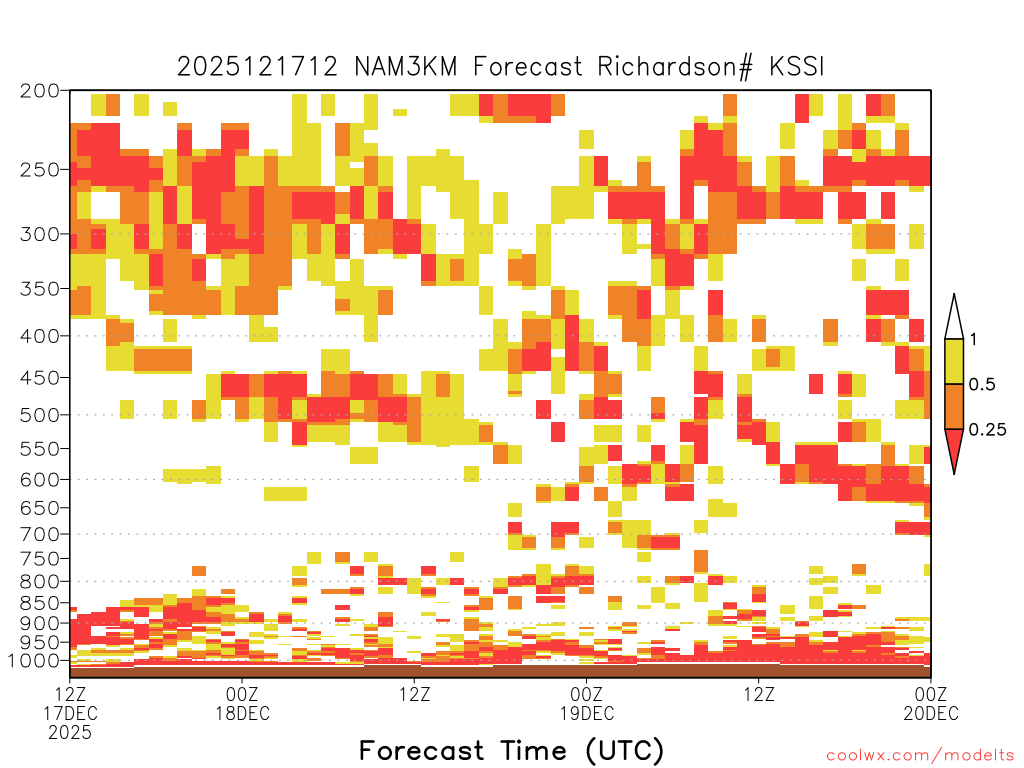 2025121712 NAM3KM Forecast Richardson# KSSI

200
250
300
350
400
450
500
550
600
650
700
750
800
850
900
950
1000

1
0.5
0.25

12Z 17DEC 2025
00Z 18DEC
12Z
00Z 19DEC
12Z
00Z 20DEC

Forecast Time (UTC)

coolwx.com/modelts